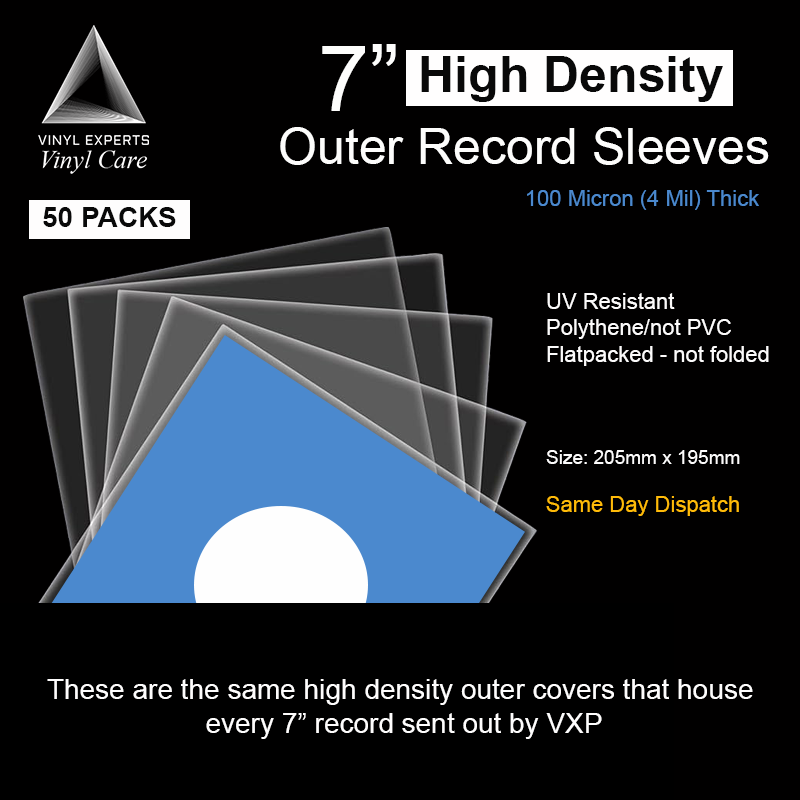 VINYL EXPERTS
Vinyl Care

7” High Density
Outer Record Sleeves

100 Micron (4 Mil) Thick

50 PACKS

UV Resistant
Polythene/not PVC
Flatpacked - not folded

Size: 205mm x 195mm

Same Day Dispatch

These are the same high density outer covers that house every 7” record sent out by VXP